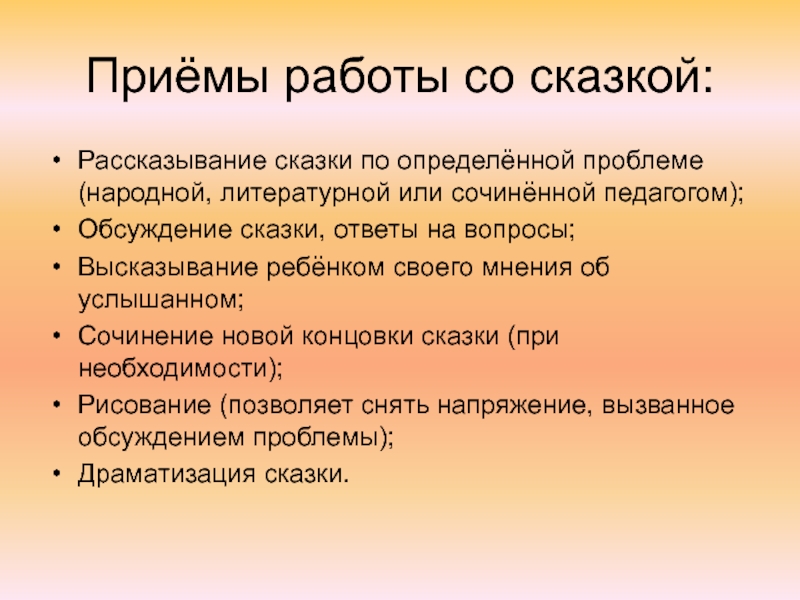 Приёмы работы со сказкой:

• Рассказывание сказки по определённой проблеме (народной, литературной или сочинённой педагогом);
• Обсуждение сказки, ответы на вопросы;
• Высказывание ребёнком своего мнения об услышанном;
• Сочинение новой концовки сказки (при необходимости);
• Рисование (позволяет снять напряжение, вызванное обсуждением проблемы);
• Драматизация сказки.